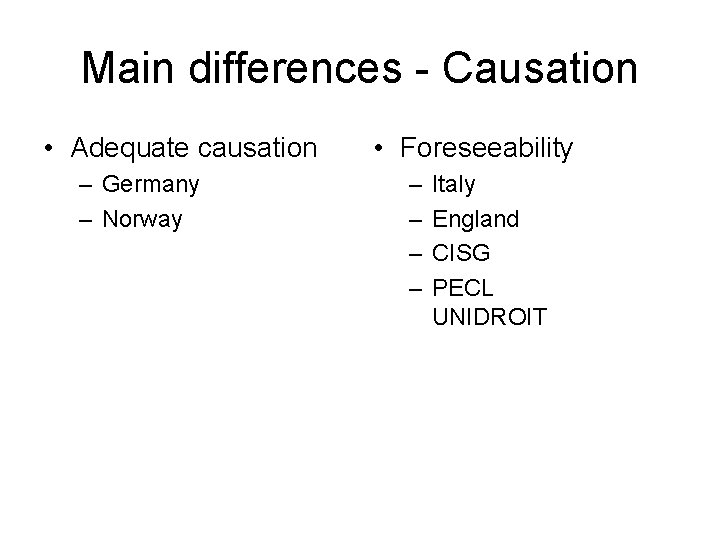 Main differences - Causation

• Adequate causation
  – Germany
  – Norway

• Foreseeability
  – Italy
  – England
  – CISG
  – PECL UNIDROIT